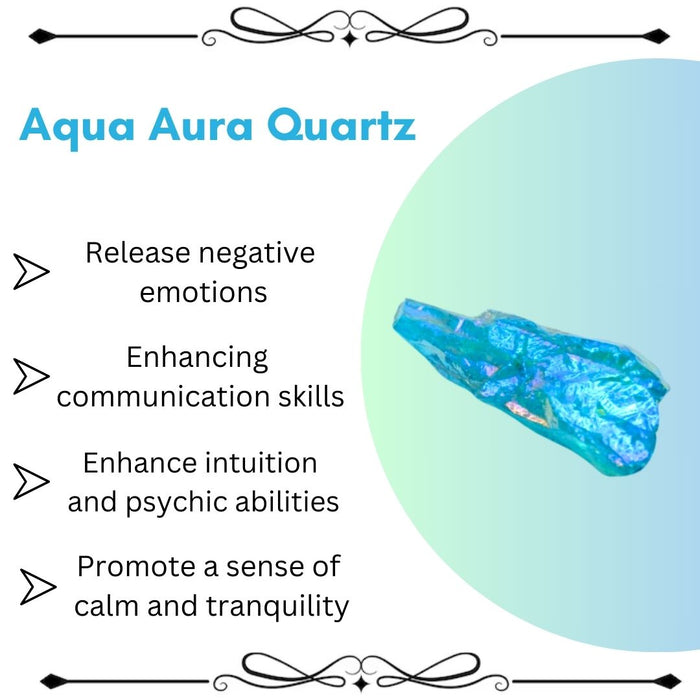 Aqua Aura Quartz

Release negative emotions

Enhancing communication skills

Enhance intuition and psychic abilities

Promote a sense of calm and tranquility